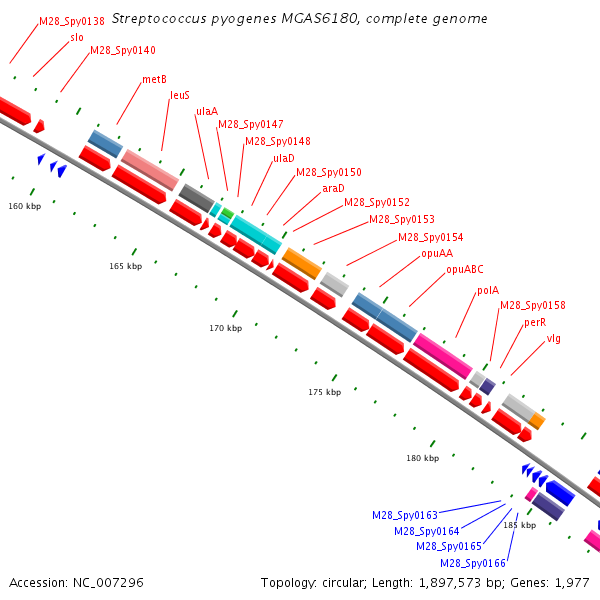 Streptococcus pyogenes MGAS6180, complete genome

M28_Spy0138
slo
M28_Spy0140
metB
leuS
ulaA
M28_Spy0147
M28_Spy0148
ulaD
M28_Spy0150
araD
M28_Spy0152
M28_Spy0153
M28_Spy0154
opuAA
opuABC
polA
M28_Spy0158
perR
vlg

160 kbp
165 kbp
170 kbp
175 kbp
180 kbp
185 kbp

M28_Spy0163
M28_Spy0164
M28_Spy0165
M28_Spy0166

Accession: NC_007296
Topology: circular; Length: 1,897,573 bp; Genes: 1,977